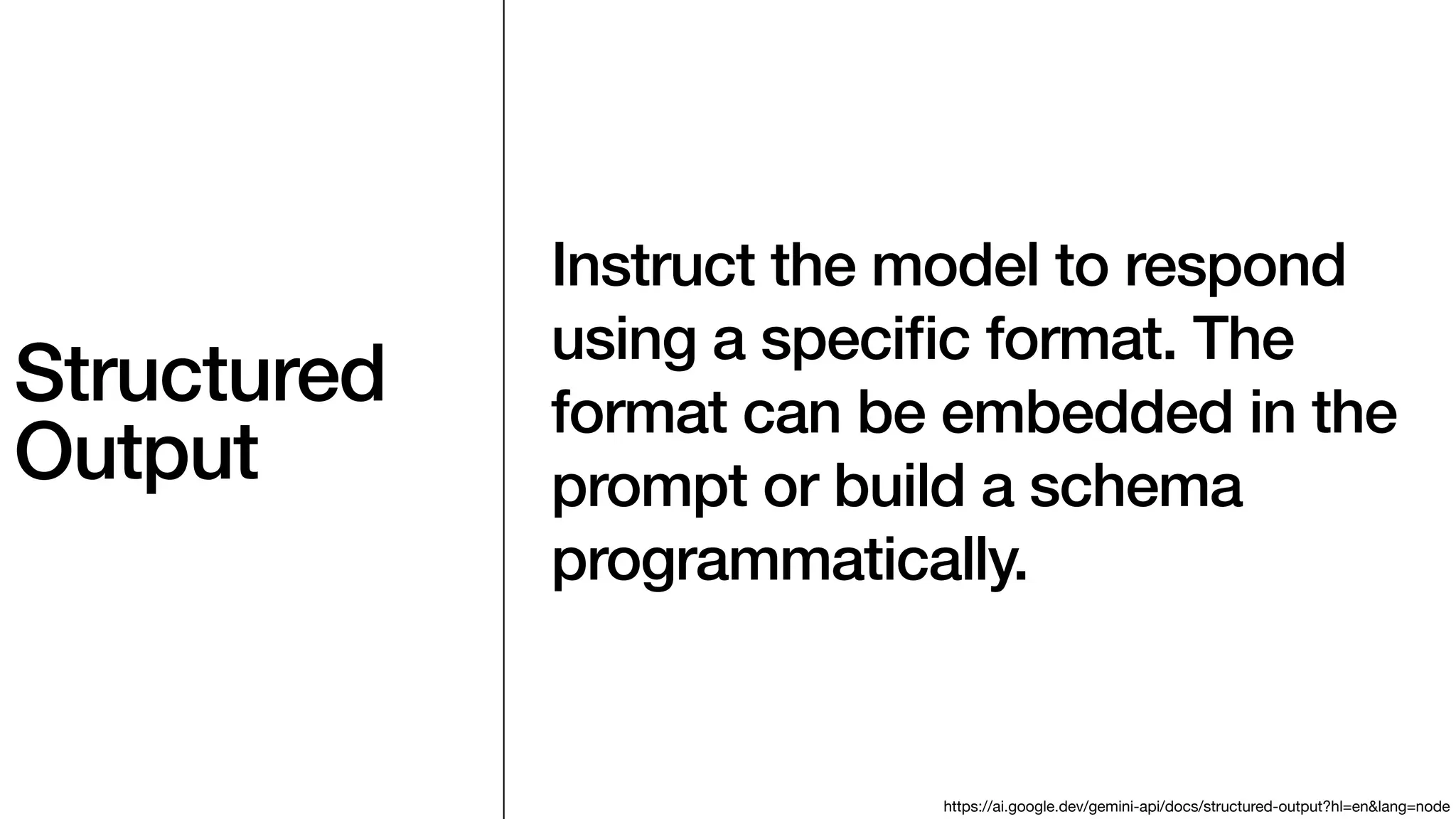 Structured Output

Instruct the model to respond using a specific format. The format can be embedded in the prompt or build a schema programmatically.

https://ai.google.dev/gemini-api/docs/structured-output?hl=en&lang=node